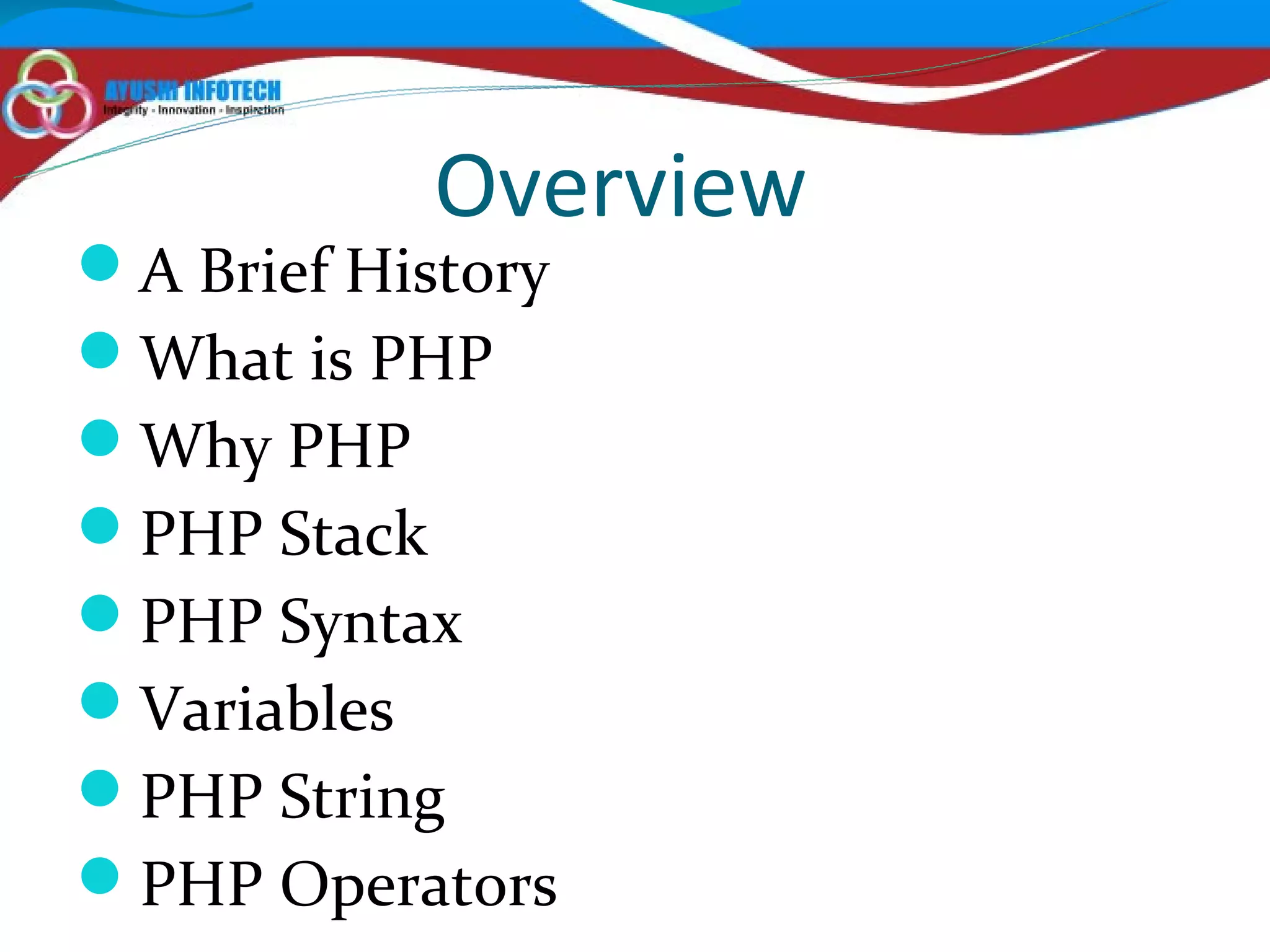 AYUSHI INFOTECH
Integrity - Innovation - Inspiration

Overview

A Brief History
What is PHP
Why PHP
PHP Stack
PHP Syntax
Variables
PHP String
PHP Operators